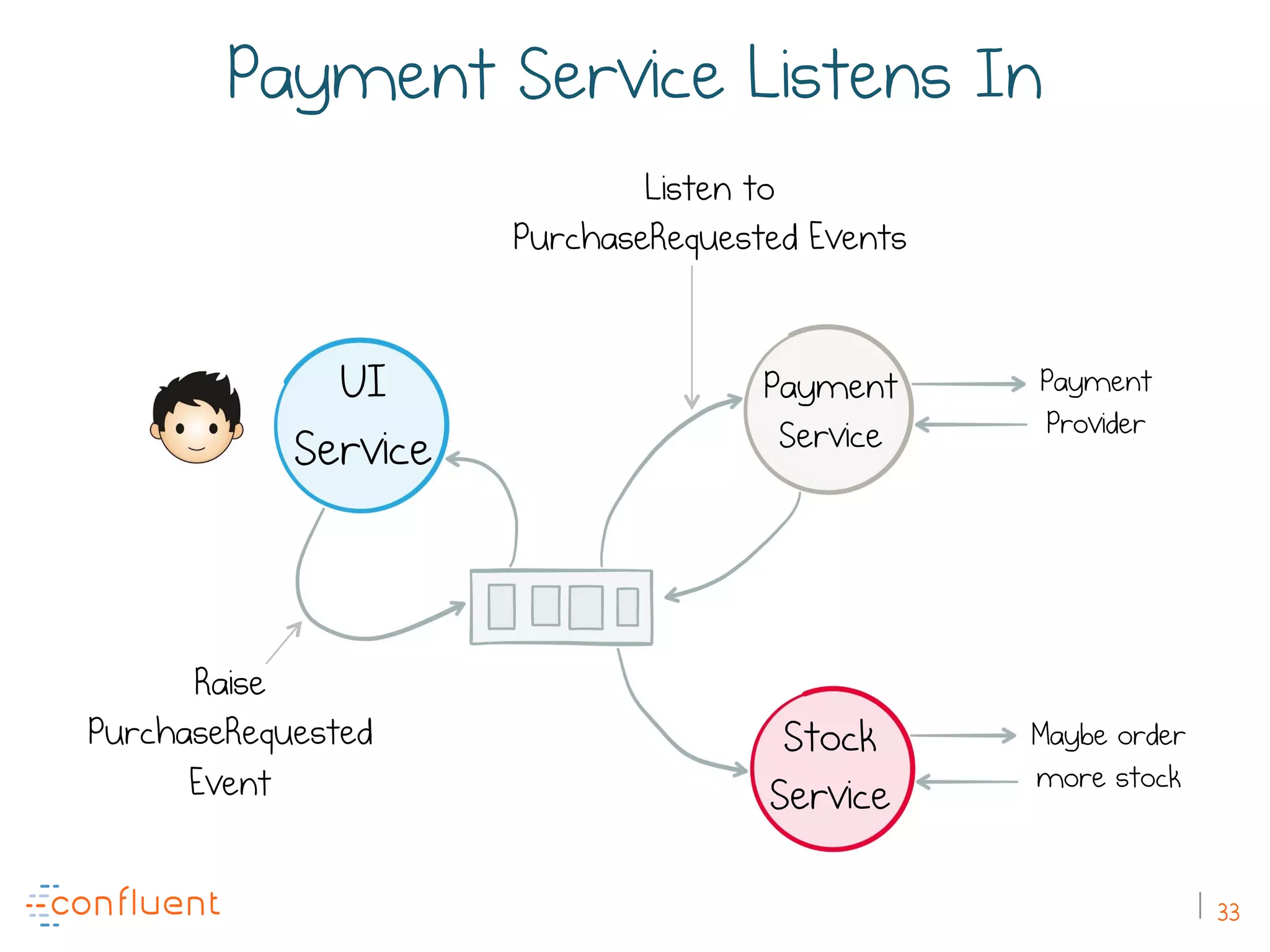 Payment Service Listens In

Listen to PurchaseRequested Events

UI Service

Payment Service

Payment Provider

Raise PurchaseRequested Event

Stock Service

Maybe order more stock

confluent

33